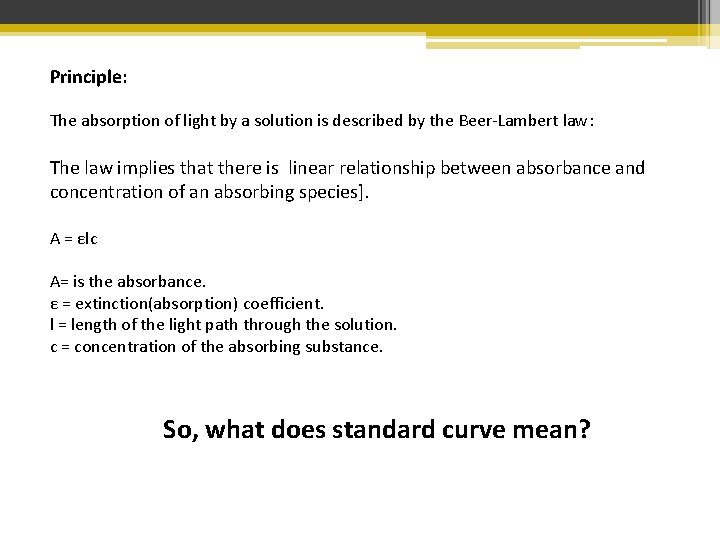 Principle:

The absorption of light by a solution is described by the Beer-Lambert law:

The law implies that there is linear relationship between absorbance and concentration of an absorbing species].

A = εlc

A= is the absorbance.
ε = extinction(absorption) coefficient.
l = length of the light path through the solution.
c = concentration of the absorbing substance.

So, what does standard curve mean?